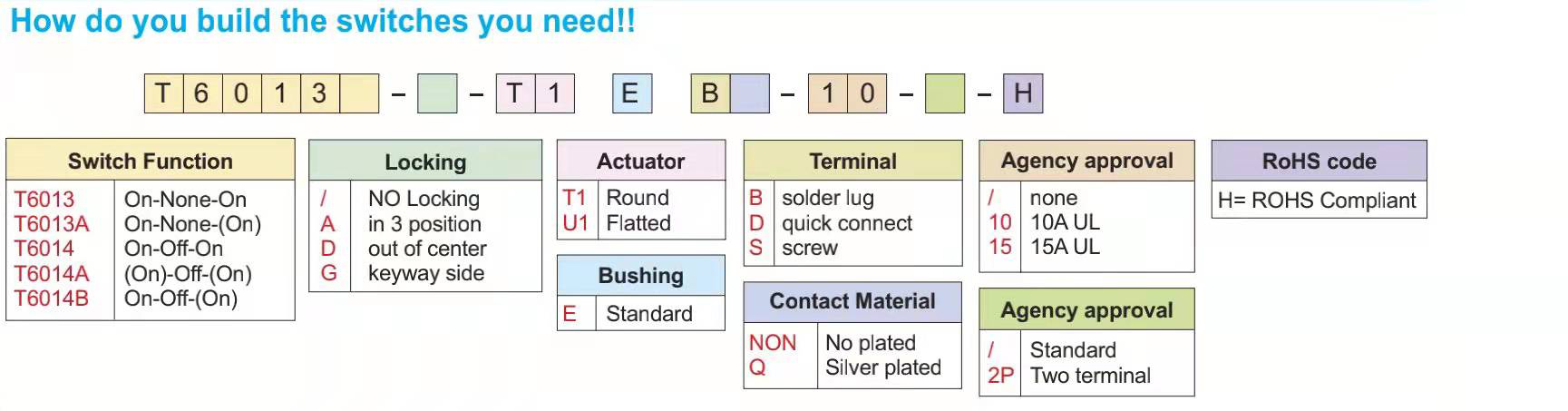 How do you build the switches you need!!

T 6 0 1 3 – – T 1 E B – 1 0 – – H

| Switch Function | |
|---|---|
| T6013 | On-None-On |
| T6013A | On-None-(On) |
| T6014 | On-Off-On |
| T6014A | (On)-Off-(On) |
| T6014B | On-Off-(On) |

| Locking | |
|---|---|
| / | NO Locking |
| A | in 3 position |
| D | out of center |
| G | keyway side |

| Actuator | |
|---|---|
| T1 | Round |
| U1 | Flatted |

| Bushing | |
|---|---|
| E | Standard |

| Terminal | |
|---|---|
| B | solder lug |
| D | quick connect |
| S | screw |

| Contact Material | |
|---|---|
| NON | No plated |
| Q | Silver plated |

| Agency approval | |
|---|---|
| / | none |
| 10 | 10A UL |
| 15 | 15A UL |

| Agency approval | |
|---|---|
| / | Standard |
| 2P | Two terminal |

| RoHS code |
|---|
| H= ROHS Compliant |